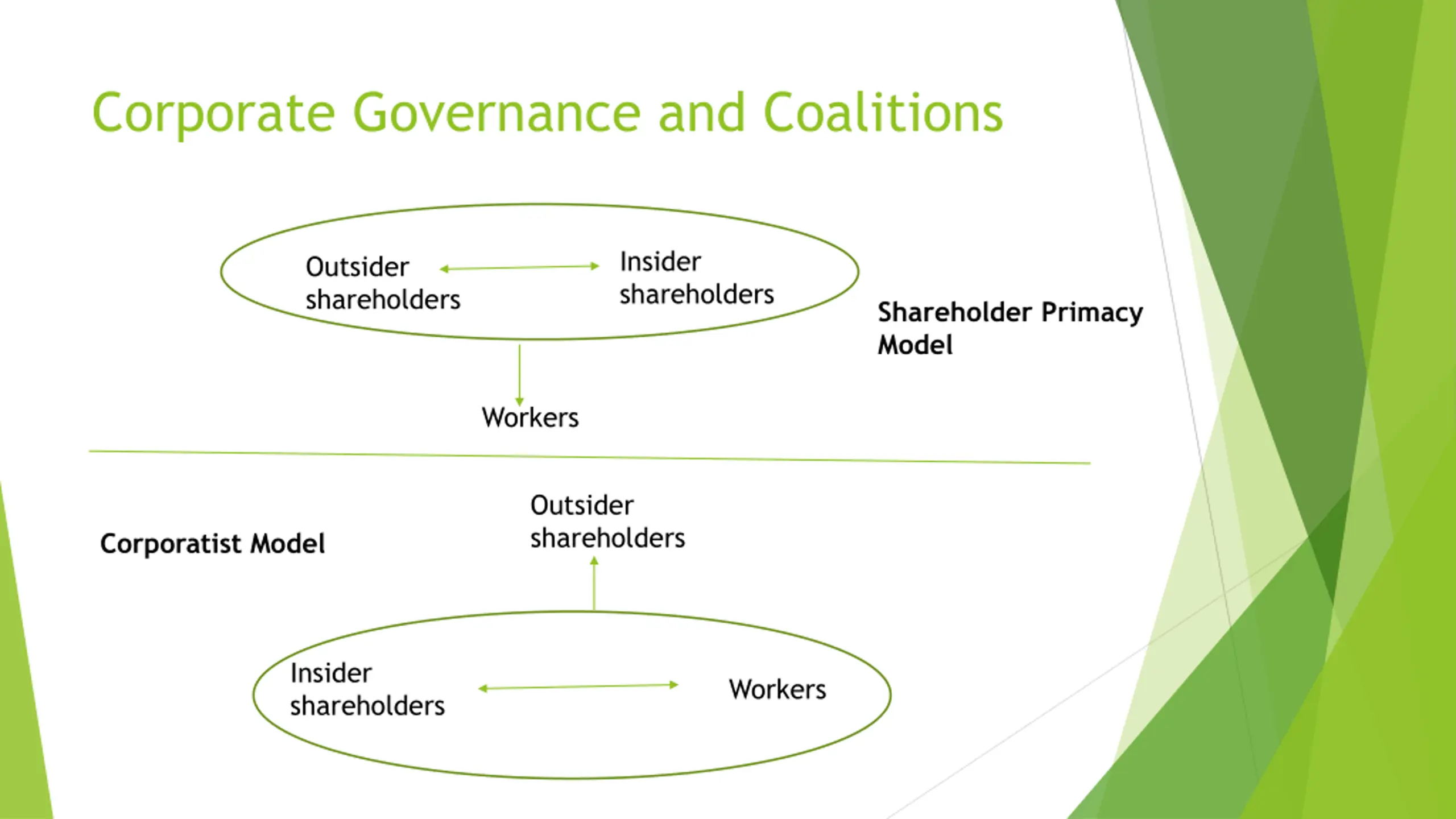 Corporate Governance and Coalitions

Outsider shareholders

Insider shareholders

Shareholder Primacy Model

Workers

Corporatist Model

Outsider shareholders

Insider shareholders

Workers